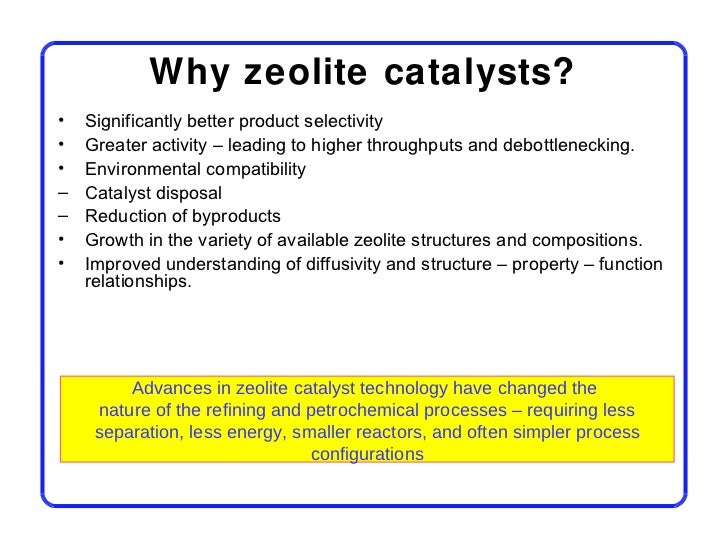 Why zeolite catalysts?

• Significantly better product selectivity
• Greater activity – leading to higher throughputs and debottlenecking.
• Environmental compatibility
– Catalyst disposal
– Reduction of byproducts
• Growth in the variety of available zeolite structures and compositions.
• Improved understanding of diffusivity and structure – property – function relationships.

Advances in zeolite catalyst technology have changed the nature of the refining and petrochemical processes – requiring less separation, less energy, smaller reactors, and often simpler process configurations